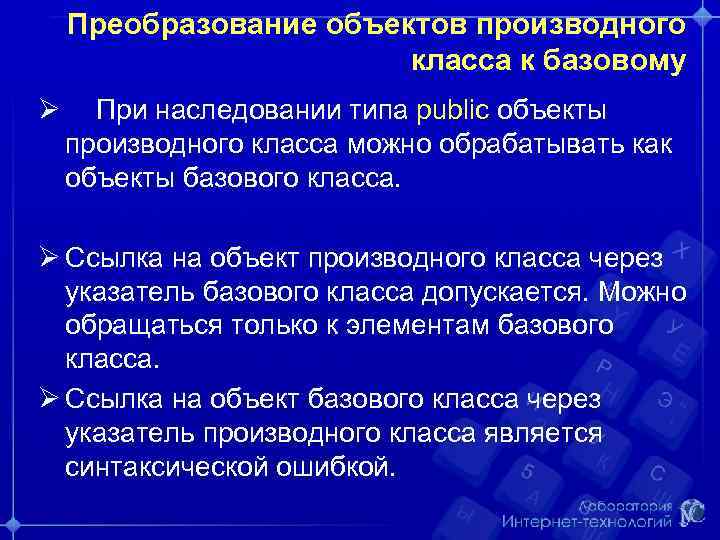 Преобразование объектов производного класса к базовому

➢ При наследовании типа public объекты производного класса можно обрабатывать как объекты базового класса.

➢ Ссылка на объект производного класса через указатель базового класса допускается. Можно обращаться только к элементам базового класса.

➢ Ссылка на объект базового класса через указатель производного класса является синтаксической ошибкой.

Лаборатория
Интернет-технологий